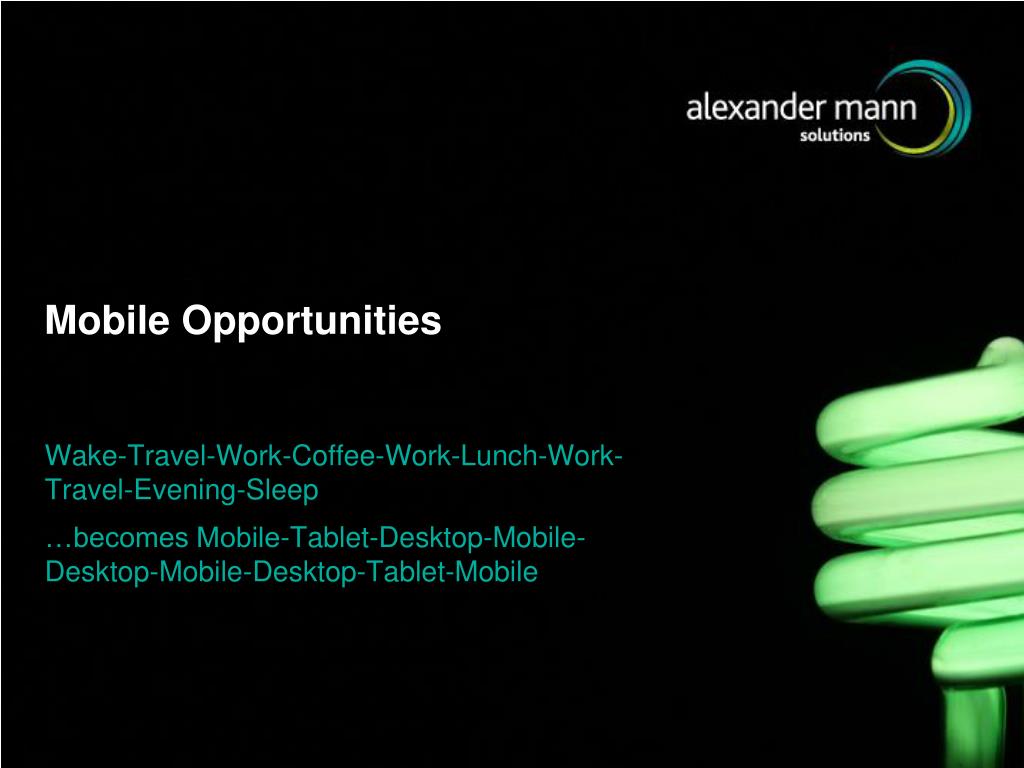 alexander mann
solutions

Mobile Opportunities

Wake-Travel-Work-Coffee-Work-Lunch-Work-Travel-Evening-Sleep

…becomes Mobile-Tablet-Desktop-Mobile-Desktop-Mobile-Desktop-Tablet-Mobile